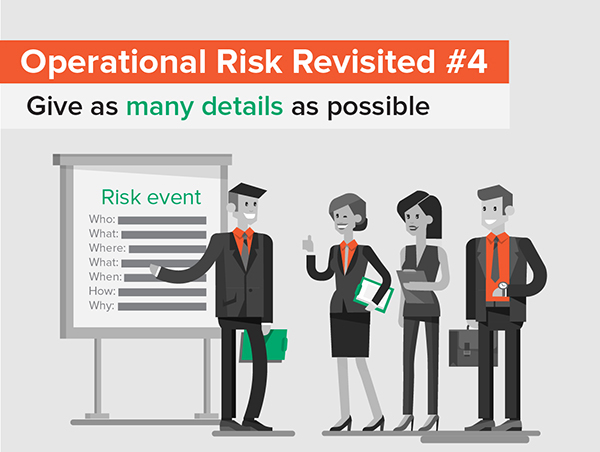 Operational Risk Revisited #4

Give as many details as possible

Risk event

Who:
What:
Where:
What:
When:
How:
Why: